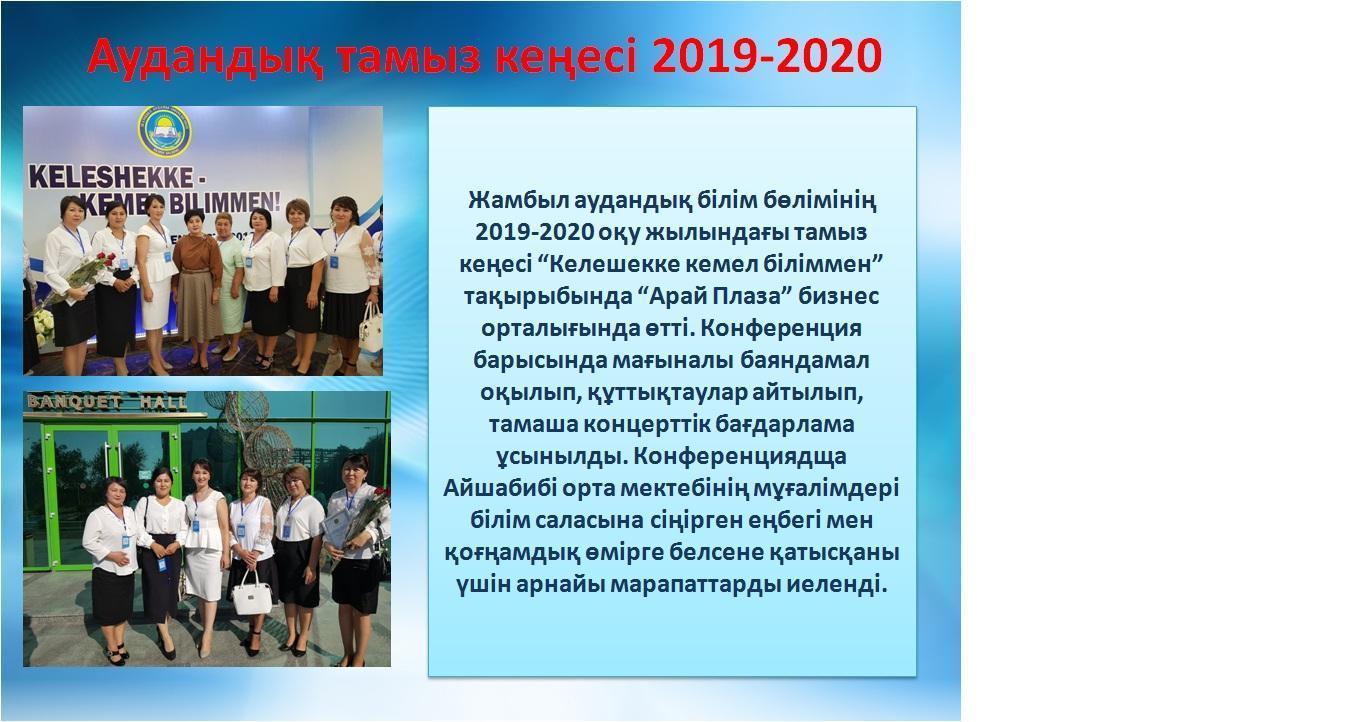 Аудандық тамыз кеңесі 2019-2020

KELESHEKKE - KEMEL BILIMMEN!

BANQUET HALL

Жамбыл аудандық білім бөлімінің 2019-2020 оқу жылындағы тамыз кеңесі “Келешекке кемел біліммен” тақырыбында “Арай Плаза” бизнес орталығында өтті. Конференция барысында мағыналы баяндамал оқылып, құттықтаулар айтылып, тамаша концерттік бағдарлама ұсынылды. Конференциядща Айшабибі орта мектебінің мұғалімдері білім саласына сіңірген еңбегі мен қоғңамдық өмірге белсене қатысқаны үшін арнайы марапаттарды иеленді.